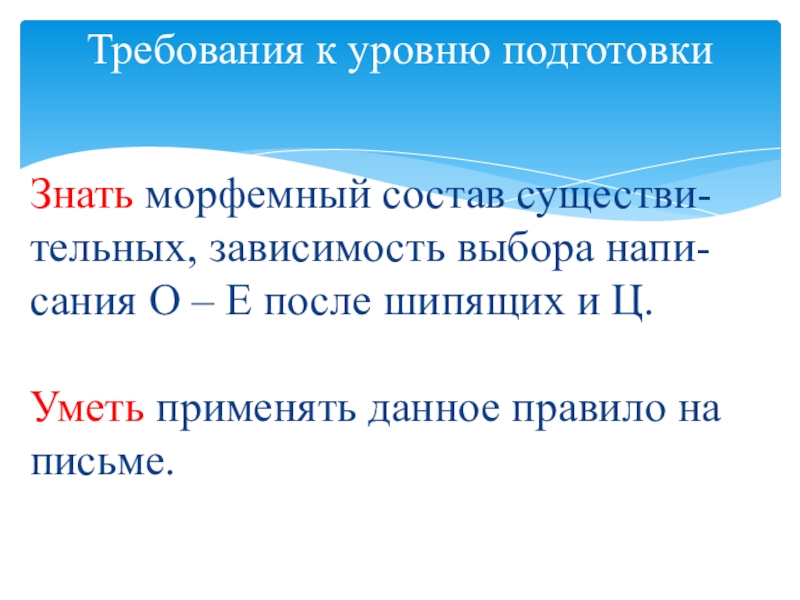 Требования к уровню подготовки

Знать морфемный состав существительных, зависимость выбора написания О – Е после шипящих и Ц.

Уметь применять данное правило на письме.